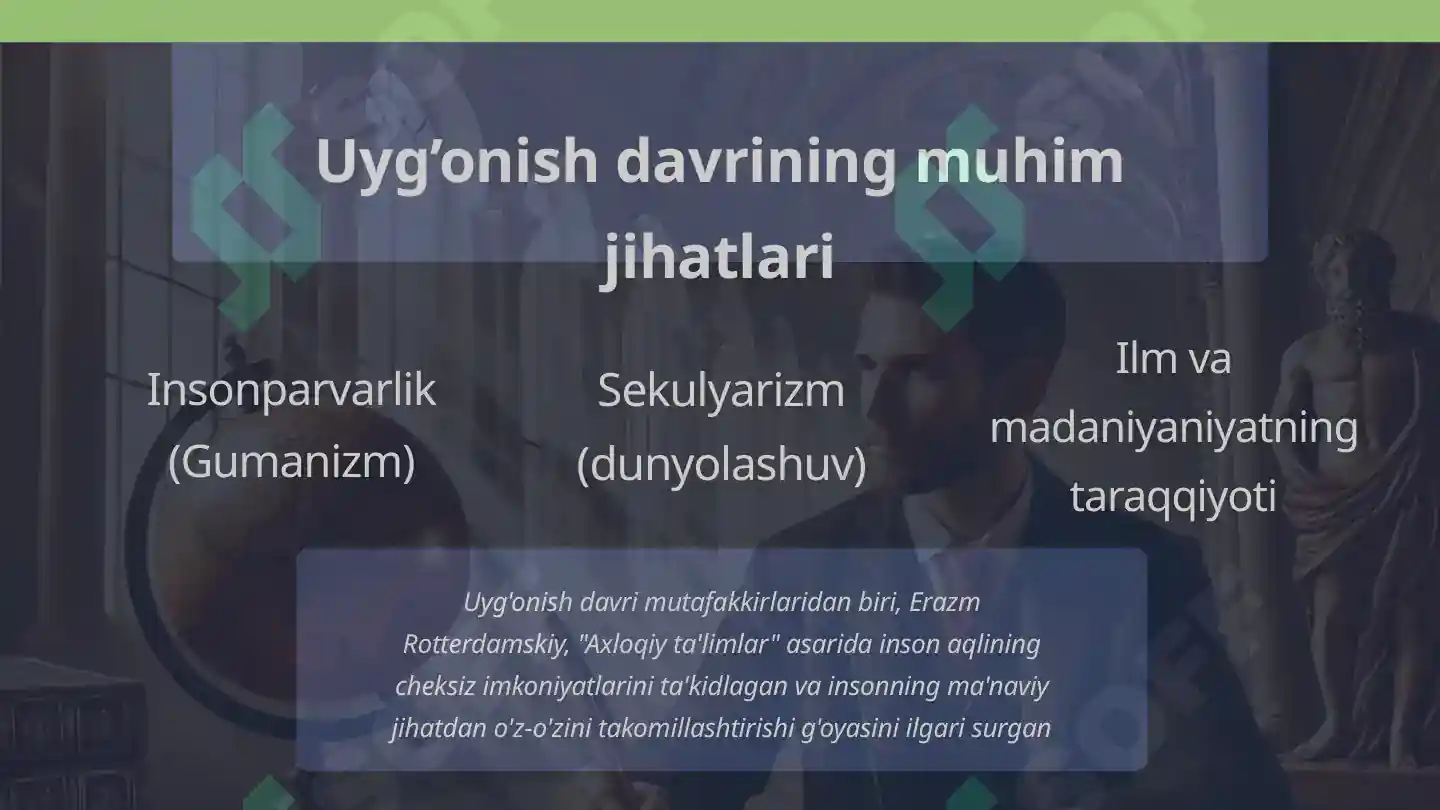 Uyg’onish davrining muhim jihatlari

Insonparvarlik (Gumanizm)

Sekulyarizm (dunyolashuv)

Ilm va madaniyaniyatning taraqqiyoti

Uyg'onish davri mutafakkirlaridan biri, Erazm Rotterdamskiy, "Axloqiy ta'limlar" asarida inson aqlining cheksiz imkoniyatlarini ta'kidlagan va insonning ma'naviy jihatdan o'z-o'zini takomillashtirishi g'oyasini ilgari surgan